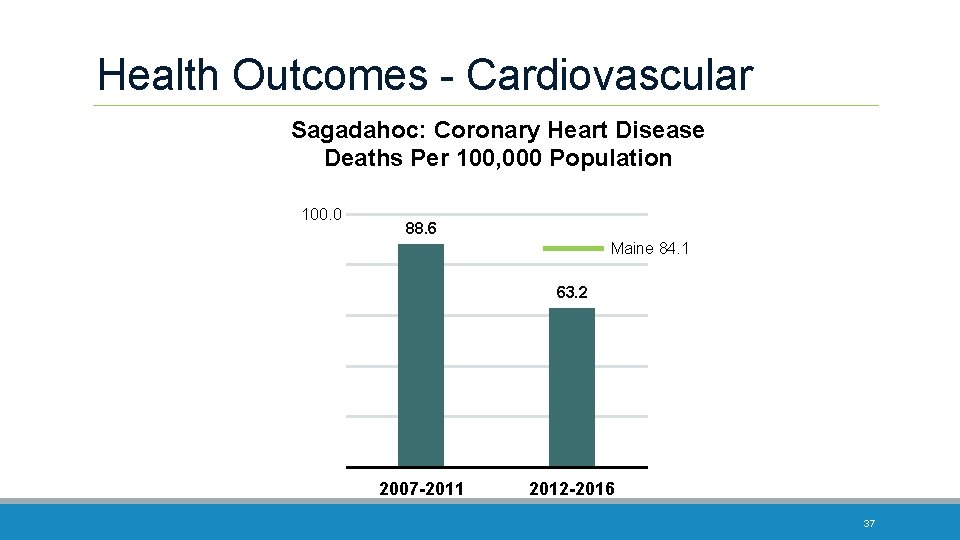 Health Outcomes - Cardiovascular

Sagadahoc: Coronary Heart Disease Deaths Per 100,000 Population

100.0

88.6

Maine 84.1

63.2

2007-2011

2012-2016

37